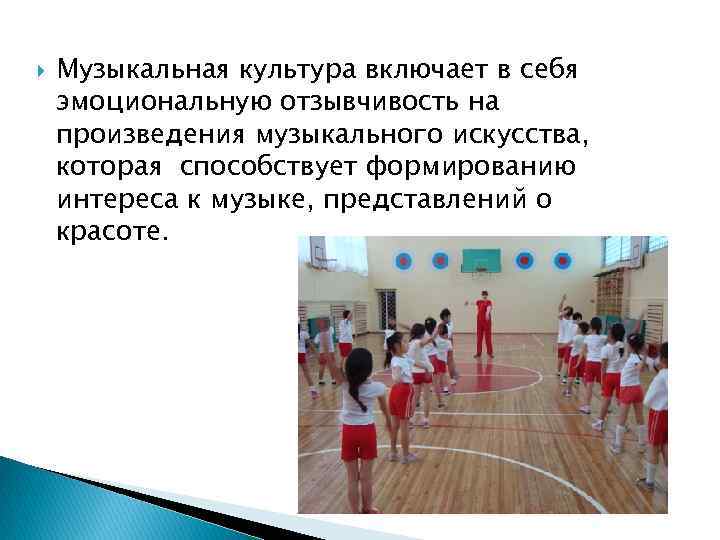 Музыкальная культура включает в себя эмоциональную отзывчивость на произведения музыкального искусства, которая способствует формированию интереса к музыке, представлений о красоте.